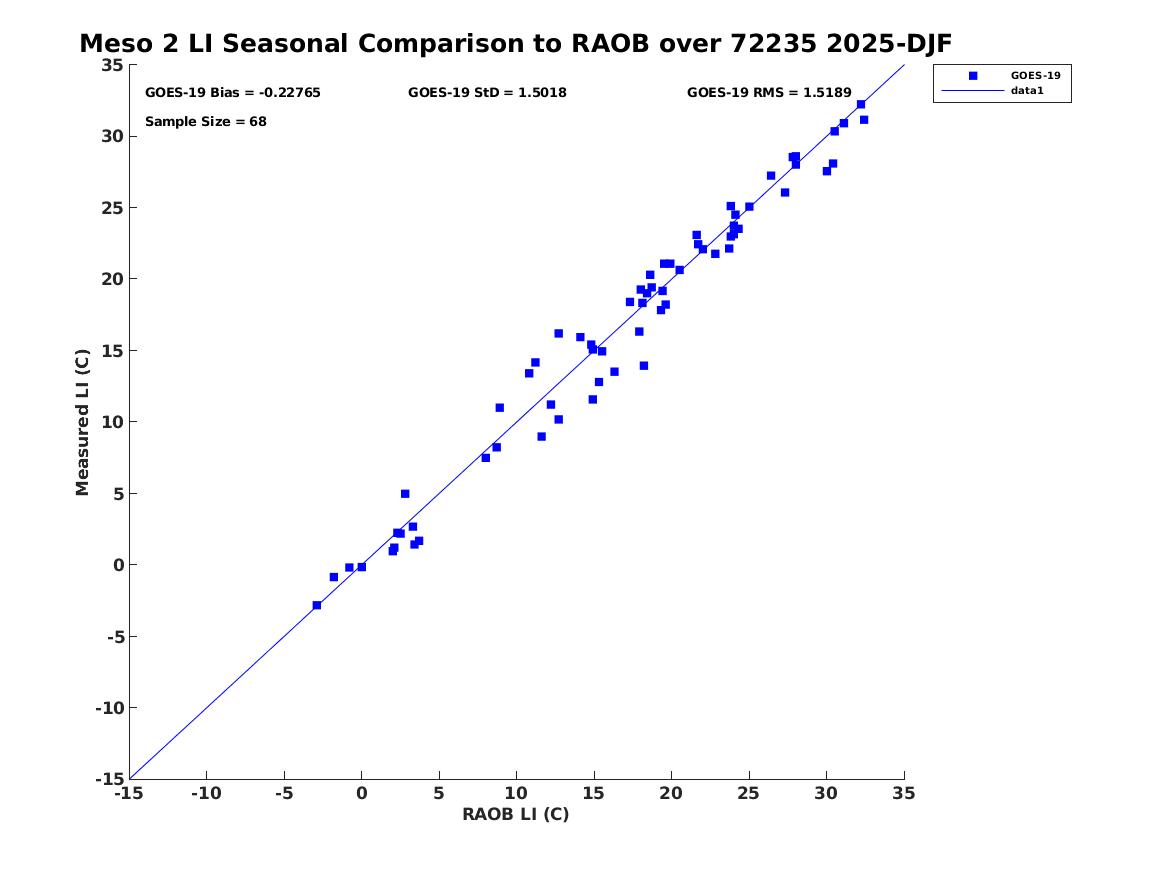 Meso 2 LI Seasonal Comparison to RAOB over 72235 2025-DJF

GOES-19 Bias = -0.22765
GOES-19 StD = 1.5018
GOES-19 RMS = 1.5189
Sample Size = 68

GOES-19
data1

Measured LI (C)
35
30
25
20
15
10
5
0
-5
-10
-15

-15 -10 -5 0 5 10 15 20 25 30 35
RAOB LI (C)